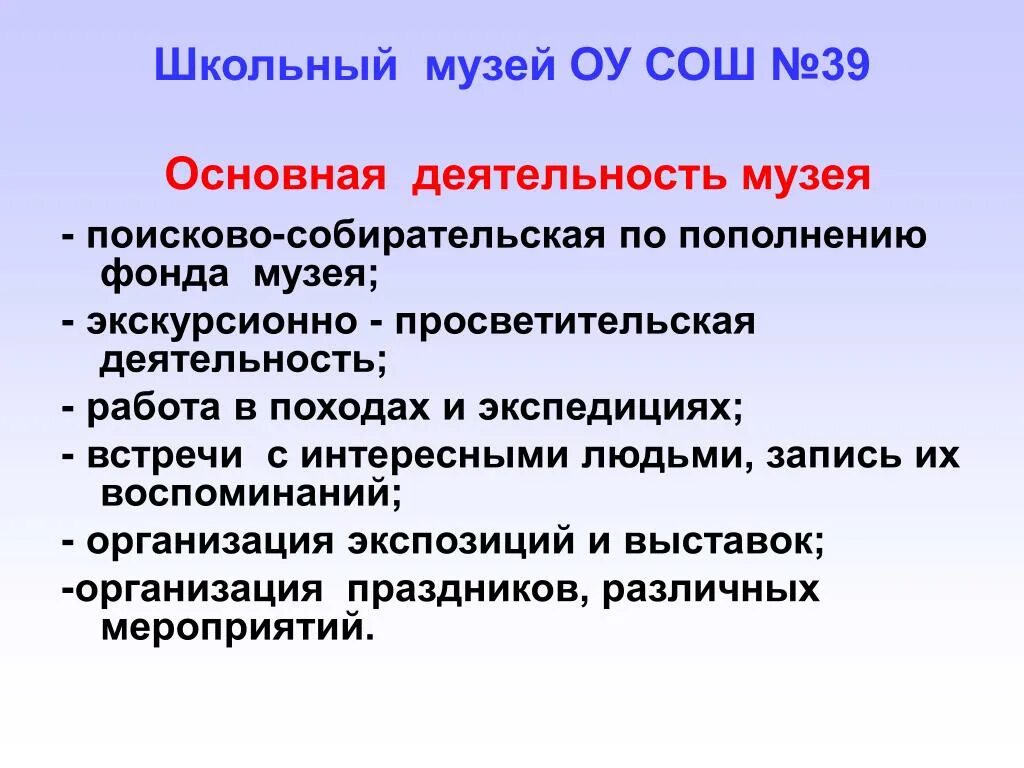 Школьный музей ОУ СОШ №39

Основная деятельность музея

- поисково-собирательская по пополнению фонда музея;

- экскурсионно - просветительская деятельность;

- работа в походах и экспедициях;

- встречи с интересными людьми, запись их воспоминаний;

- организация экспозиций и выставок;

-организация праздников, различных мероприятий.